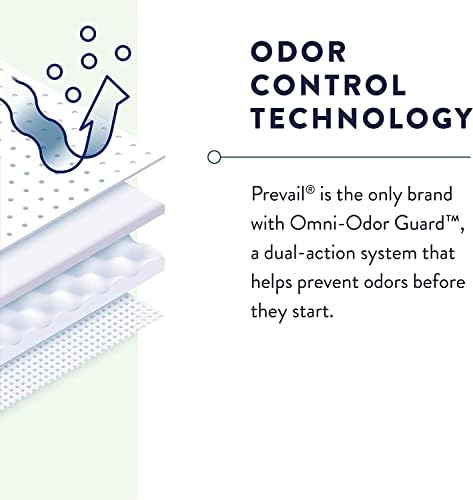 ODOR CONTROL TECHNOLOGY

Prevail® is the only brand with Omni-Odor Guard™, a dual-action system that helps prevent odors before they start.